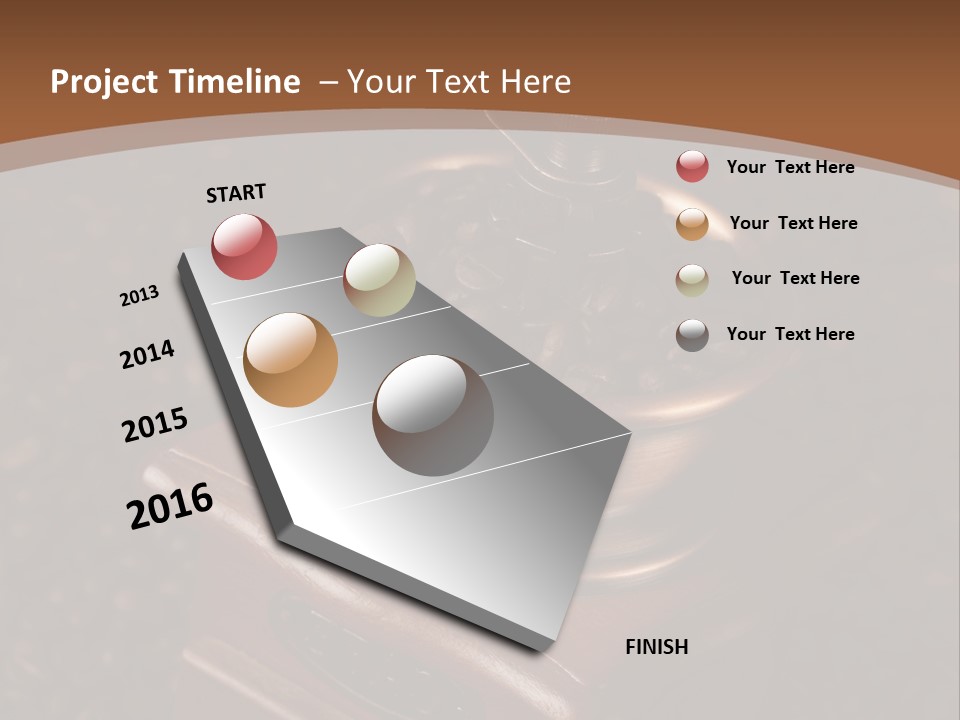 Project Timeline – Your Text Here

START

2013

2014

2015

2016

FINISH

Your Text Here

Your Text Here

Your Text Here

Your Text Here